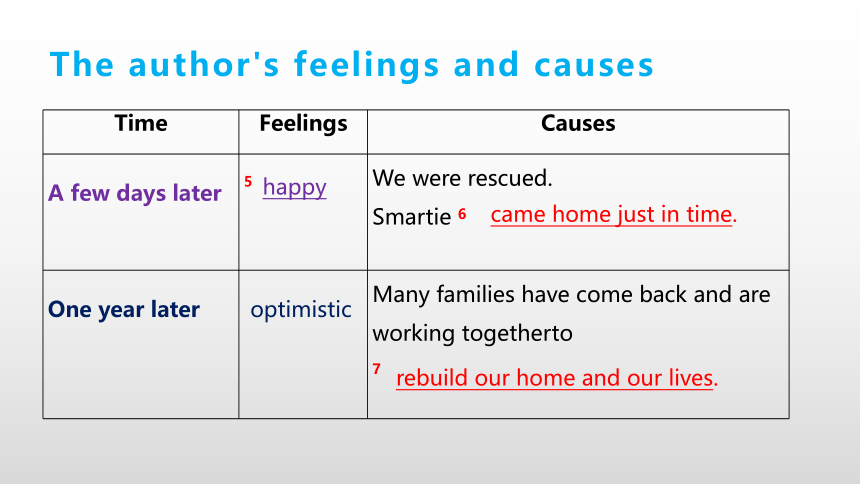 The author's feelings and causes

| Time | Feelings | Causes |
|---|---|---|
| A few days later | 5 happy | We were rescued. Smartie 6 came home just in time. |
| One year later | optimistic | Many families have come back and are working togetherto 7 rebuild our home and our lives. |